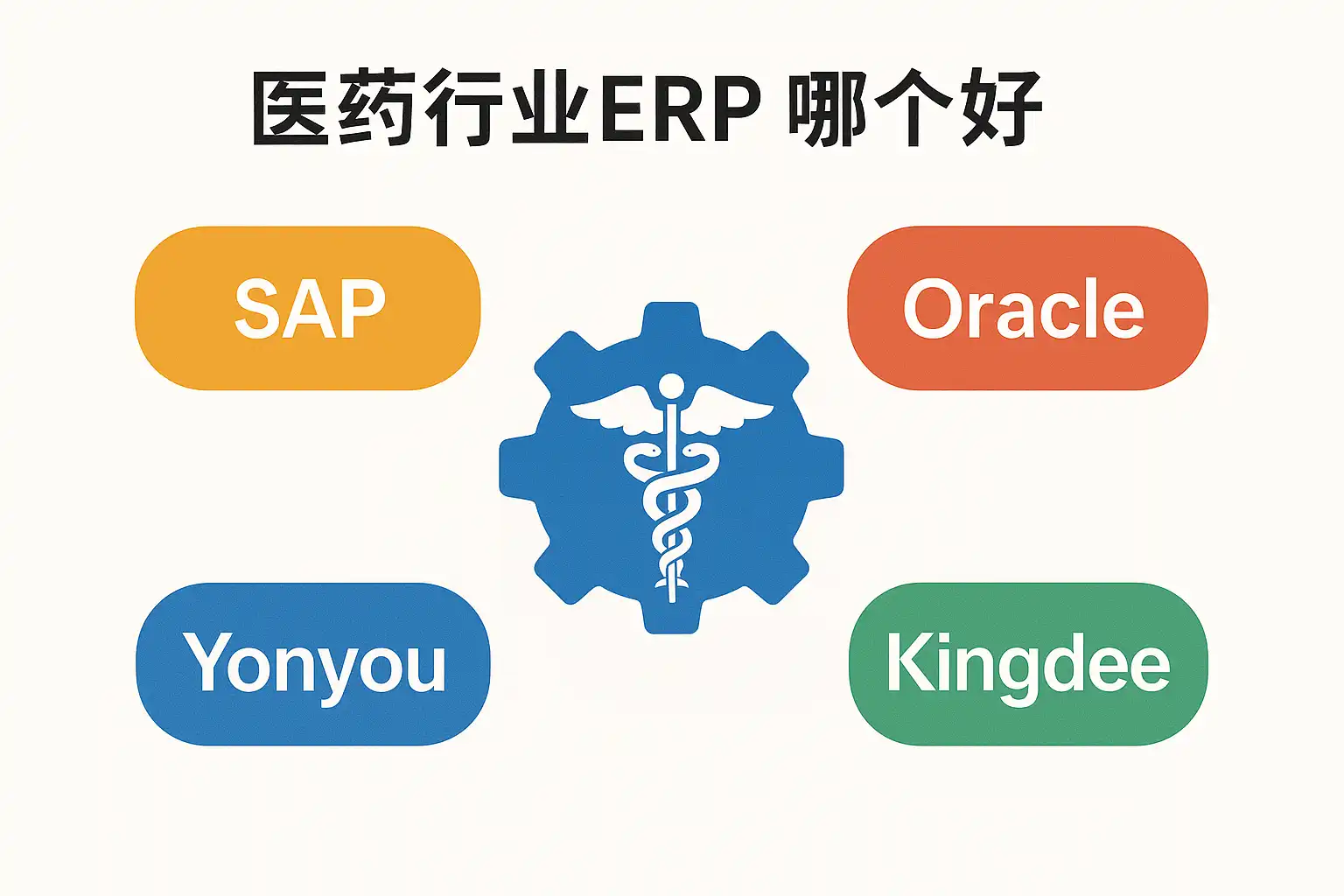 医药行业ERP 哪个好

SAP

Oracle

Yonyou

Kingdee